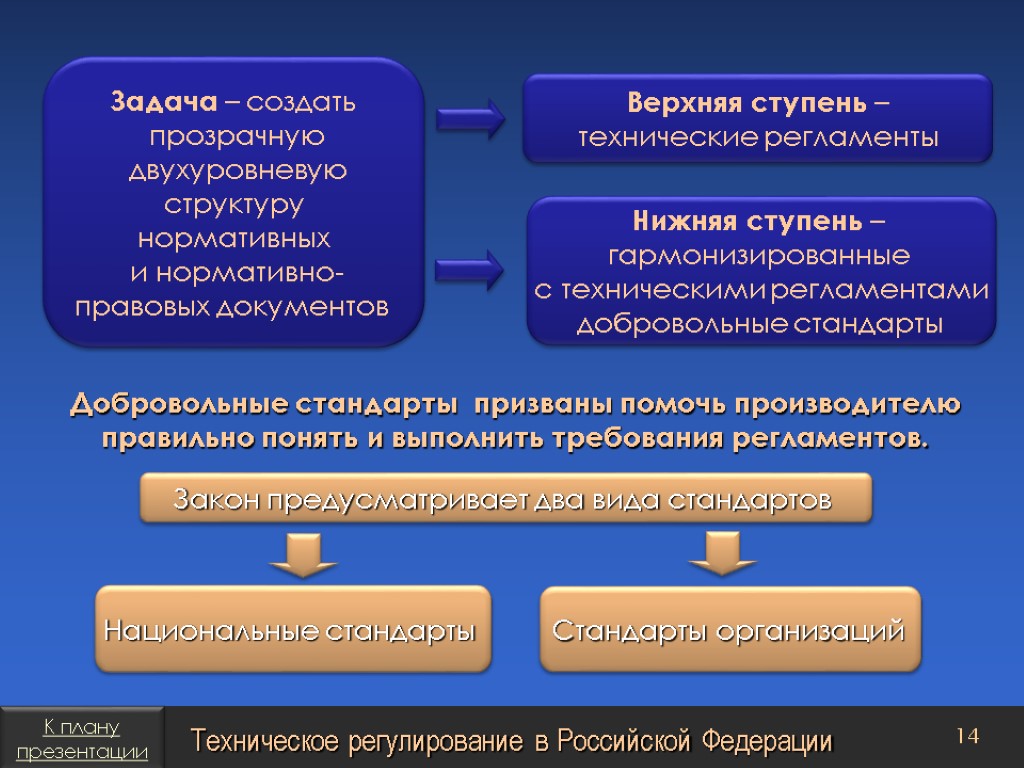 Задача – создать прозрачную двухуровневую структуру нормативных и нормативно-правовых документов

Верхняя ступень – технические регламенты

Нижняя ступень – гармонизированные с техническими регламентами добровольные стандарты

Добровольные стандарты призваны помочь производителю правильно понять и выполнить требования регламентов.

Закон предусматривает два вида стандартов

Национальные стандарты

Стандарты организаций

К плану презентации

Техническое регулирование в Российской Федерации

14